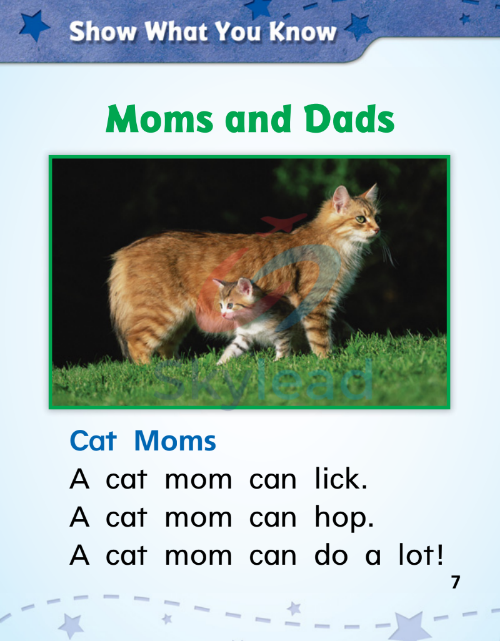 Show What You Know

Moms and Dads

Skylead

Cat Moms

A cat mom can lick.
A cat mom can hop.
A cat mom can do a lot!

7